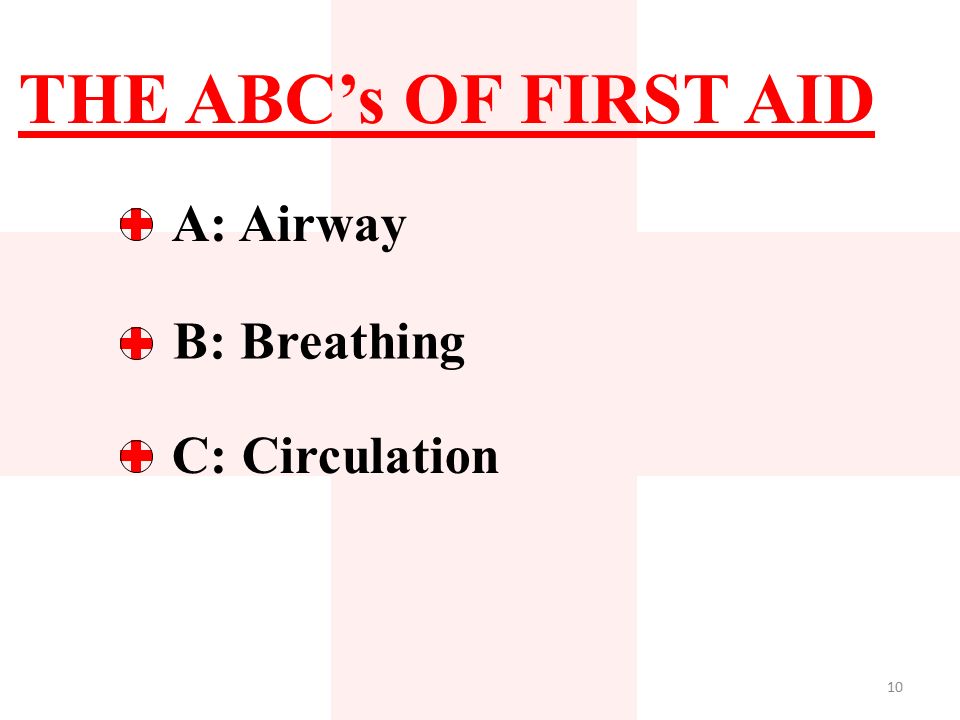 THE ABC’s OF FIRST AID

A: Airway

B: Breathing

C: Circulation

10